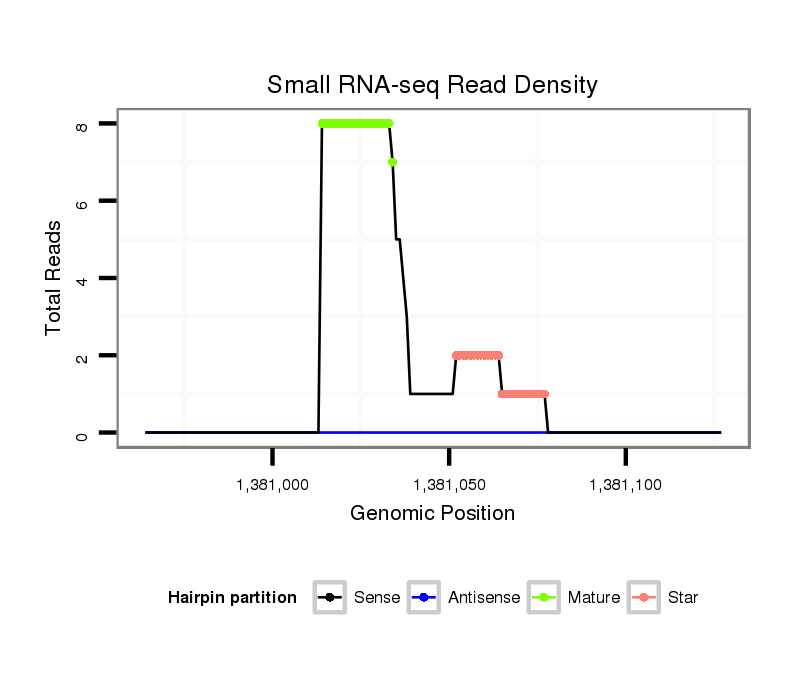 Small RNA-seq Read Density

Total Reads

8
6
4
2
0

1,381,000
1,381,050
1,381,100

Genomic Position

Hairpin partition
Sense
Antisense
Mature
Star